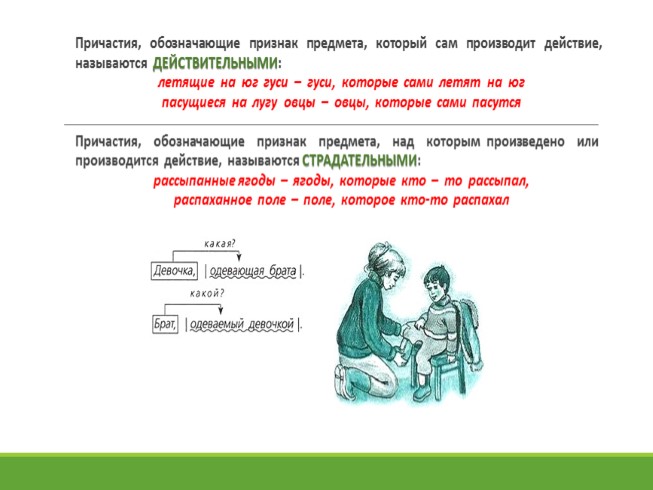 Причастия, обозначающие признак предмета, который сам производит действие, называются ДЕЙСТВИТЕЛЬНЫМИ:

летящие на юг гуси – гуси, которые сами летят на юг

пасущиеся на лугу овцы – овцы, которые сами пасутся

Причастия, обозначающие признак предмета, над которым произведено или производится действие, называются СТРАДАТЕЛЬНЫМИ:

рассыпанные ягоды – ягоды, которые кто – то рассыпал,

распаханное поле – поле, которое кто-то распахал

какая?

Девочка, | одевающая брата |.

какой?

Брат, | одеваемый девочкой |.